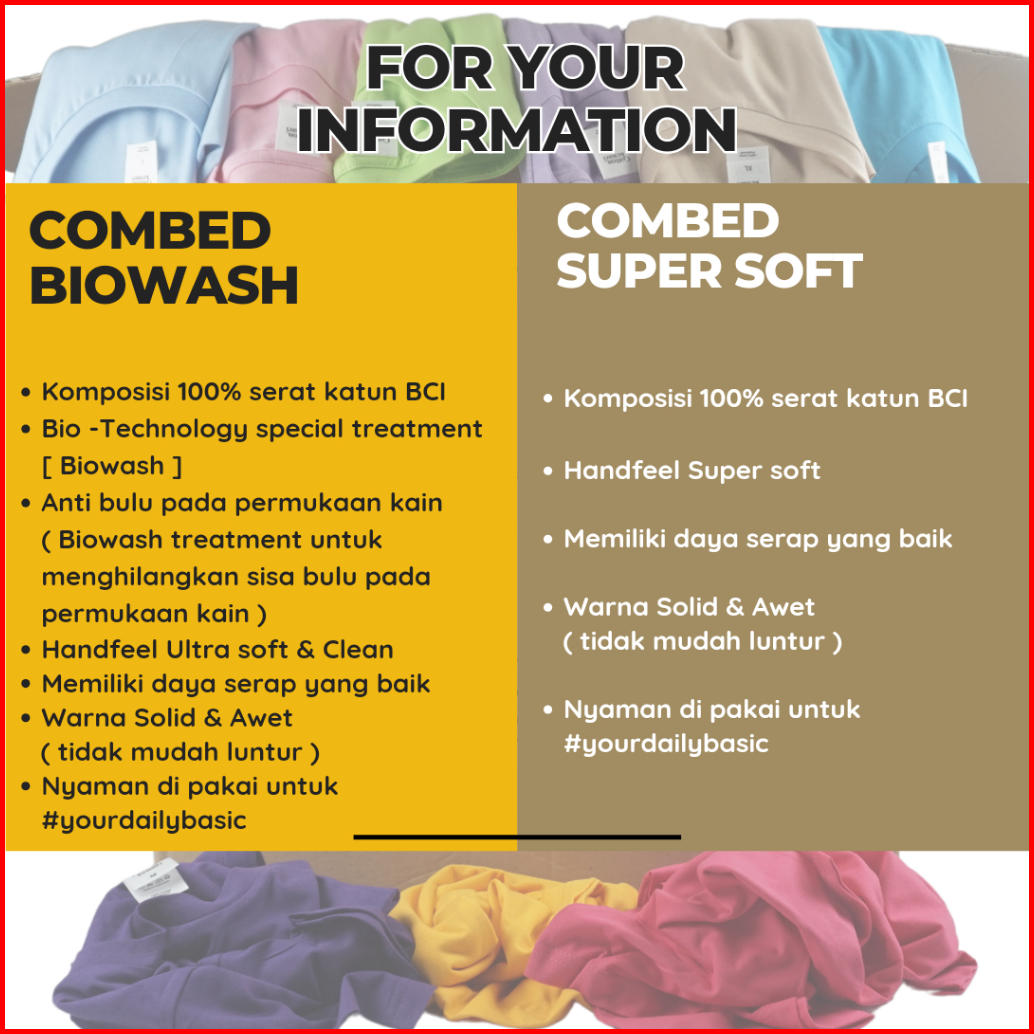 FOR YOUR INFORMATION

COMBED BIOWASH

• Komposisi 100% serat katun BCI
• Bio -Technology special treatment [ Biowash ]
• Anti bulu pada permukaan kain ( Biowash treatment untuk menghilangkan sisa bulu pada permukaan kain )
• Handfeel Ultra soft & Clean
• Memiliki daya serap yang baik
• Warna Solid & Awet ( tidak mudah luntur )
• Nyaman di pakai untuk #yourdailybasic

COMBED SUPER SOFT

• Komposisi 100% serat katun BCI
• Handfeel Super soft
• Memiliki daya serap yang baik
• Warna Solid & Awet ( tidak mudah luntur )
• Nyaman di pakai untuk #yourdailybasic